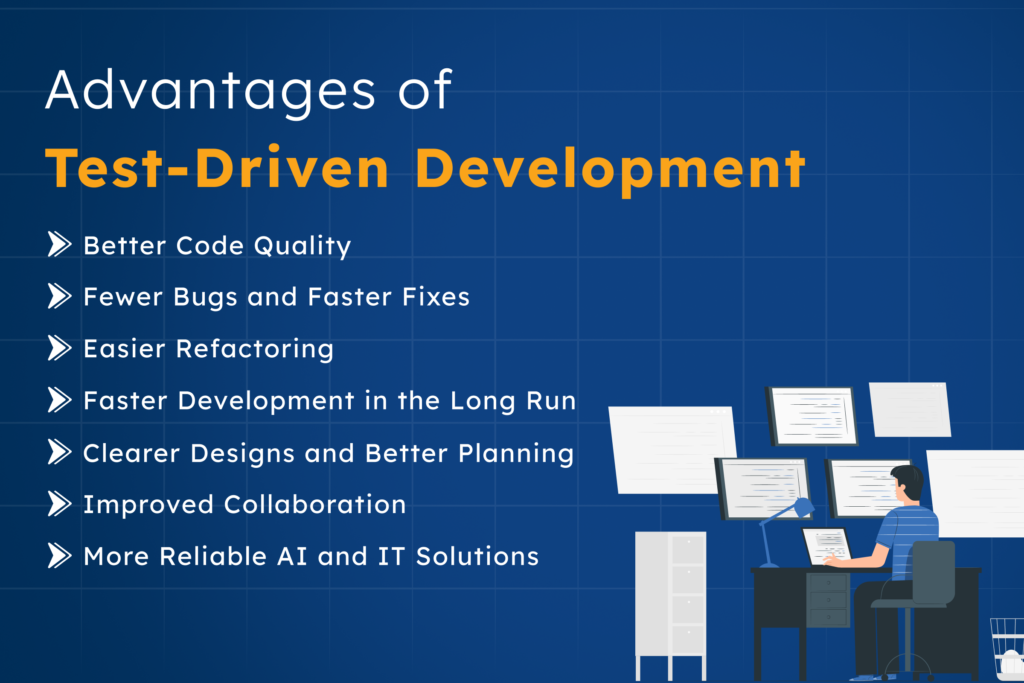 Advantages of
Test-Driven Development

Better Code Quality
Fewer Bugs and Faster Fixes
Easier Refactoring
Faster Development in the Long Run
Clearer Designs and Better Planning
Improved Collaboration
More Reliable AI and IT Solutions